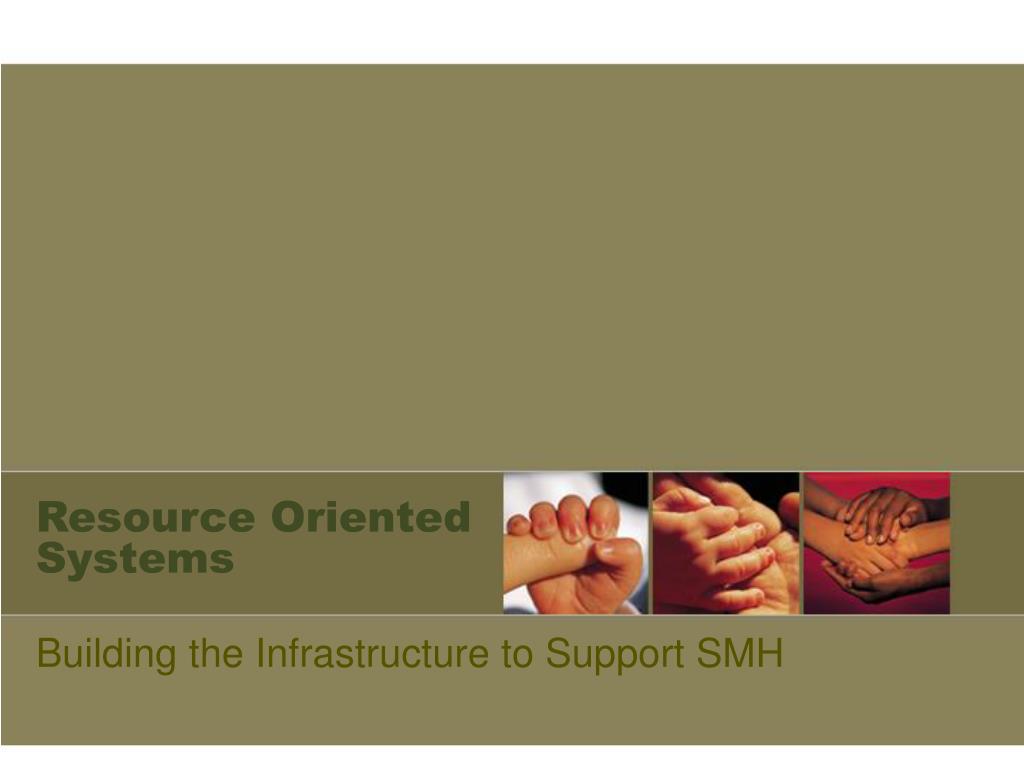 Resource Oriented Systems

Building the Infrastructure to Support SMH